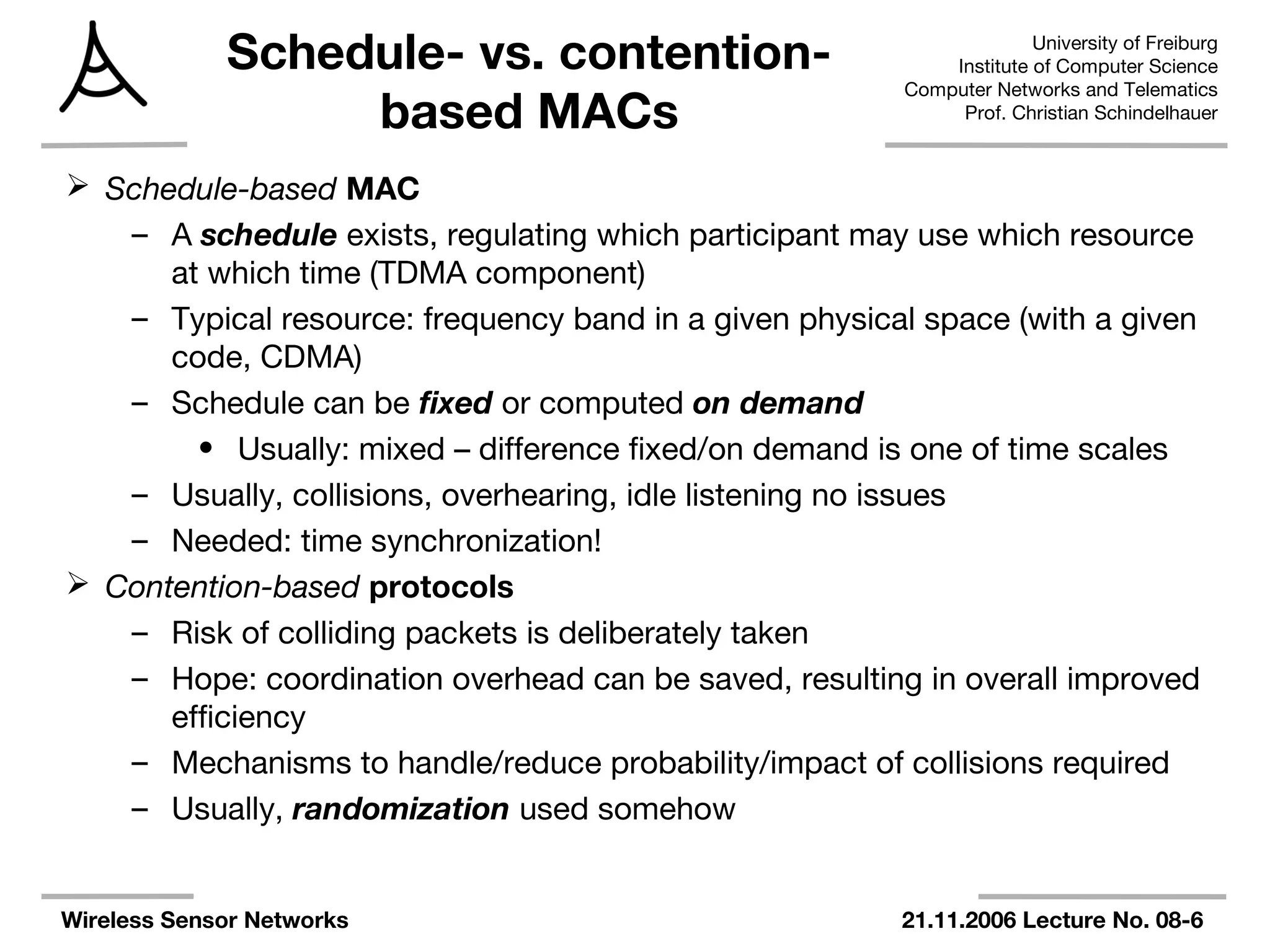 Schedule- vs. contention-based MACs

University of Freiburg
Institute of Computer Science
Computer Networks and Telematics
Prof. Christian Schindelhauer

➢ Schedule-based MAC
– A schedule exists, regulating which participant may use which resource at which time (TDMA component)
– Typical resource: frequency band in a given physical space (with a given code, CDMA)
– Schedule can be fixed or computed on demand
• Usually: mixed – difference fixed/on demand is one of time scales
– Usually, collisions, overhearing, idle listening no issues
– Needed: time synchronization!

➢ Contention-based protocols
– Risk of colliding packets is deliberately taken
– Hope: coordination overhead can be saved, resulting in overall improved efficiency
– Mechanisms to handle/reduce probability/impact of collisions required
– Usually, randomization used somehow

Wireless Sensor Networks
21.11.2006 Lecture No. 08-6